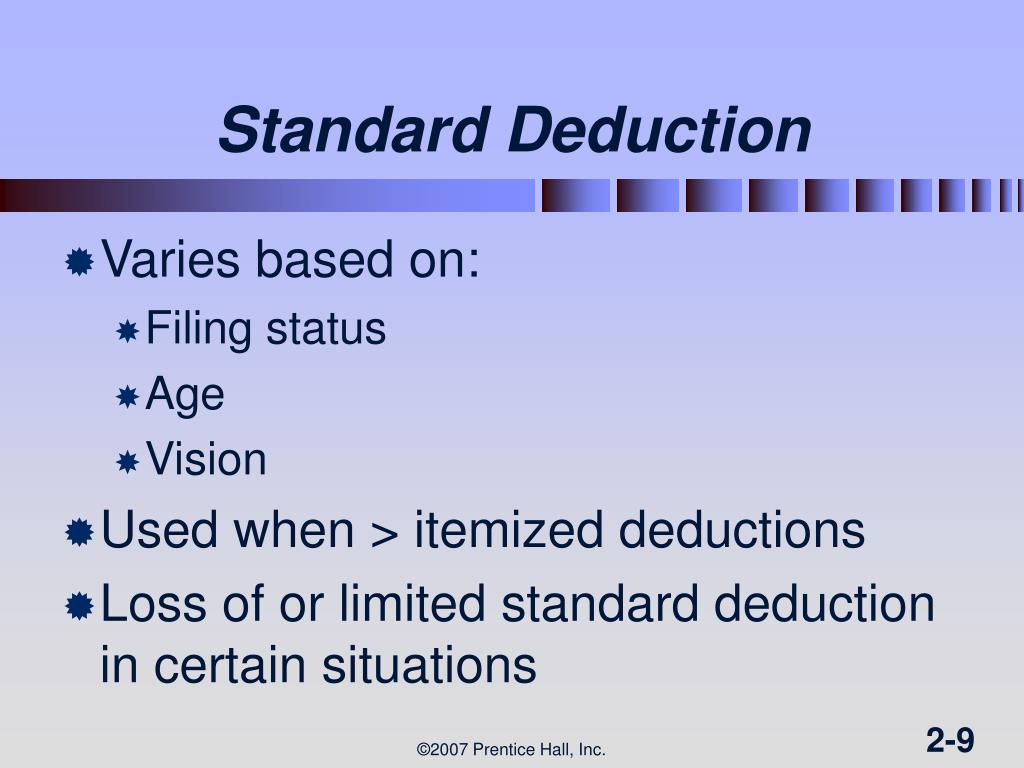 Standard Deduction

Varies based on:
Filing status
Age
Vision

Used when > itemized deductions

Loss of or limited standard deduction in certain situations

©2007 Prentice Hall, Inc.

2-9